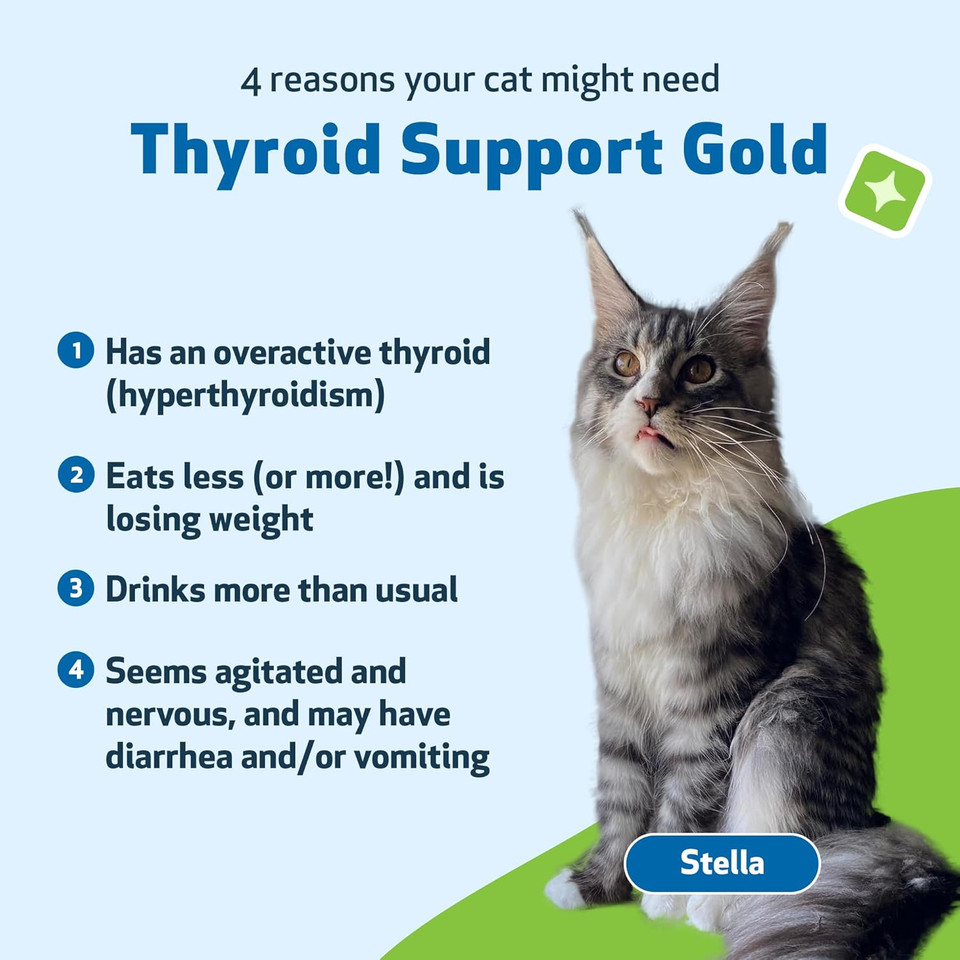 4 reasons your cat might need
Thyroid Support Gold

1 Has an overactive thyroid (hyperthyroidism)

2 Eats less (or more!) and is losing weight

3 Drinks more than usual

4 Seems agitated and nervous, and may have diarrhea and/or vomiting

Stella